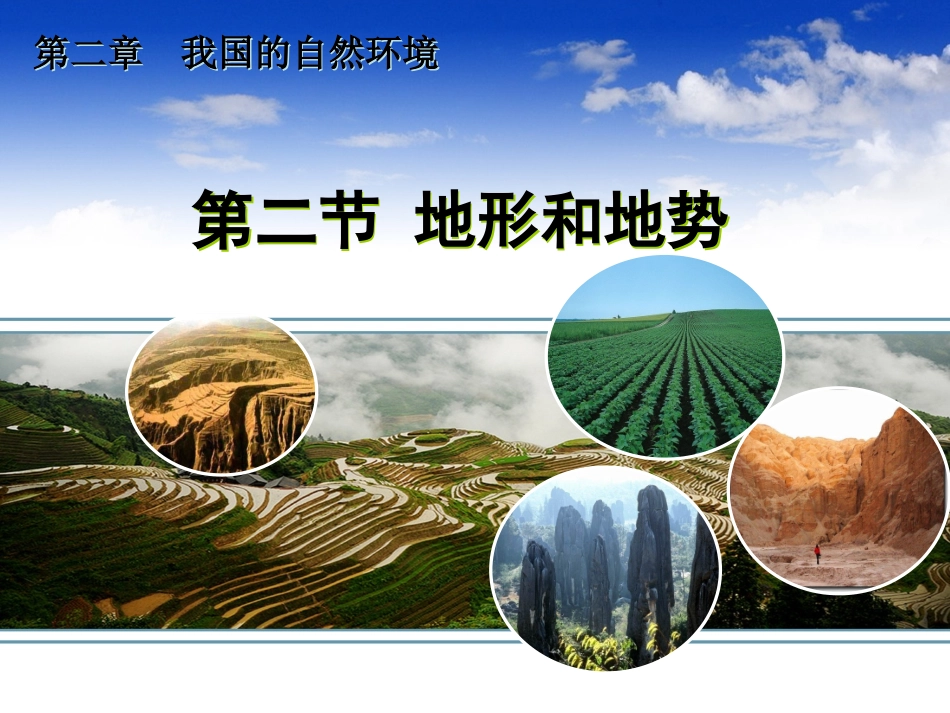 第二章　我国的自然环境

第二节　地形和地势